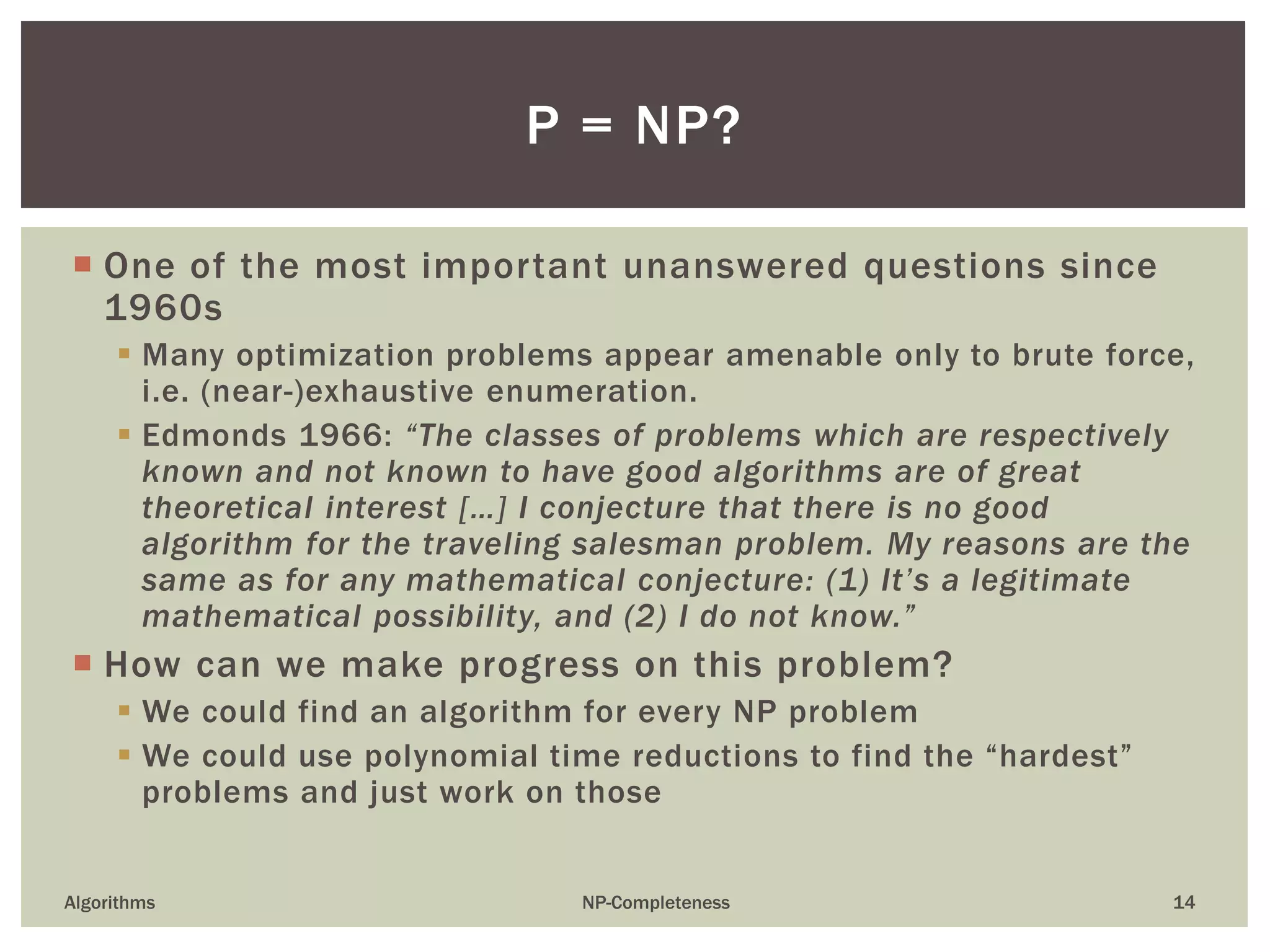 P = NP?

One of the most important unanswered questions since 1960s

Many optimization problems appear amenable only to brute force, i.e. (near-)exhaustive enumeration.

Edmonds 1966: “The classes of problems which are respectively known and not known to have good algorithms are of great theoretical interest [...] I conjecture that there is no good algorithm for the traveling salesman problem. My reasons are the same as for any mathematical conjecture: (1) It’s a legitimate mathematical possibility, and (2) I do not know.”

How can we make progress on this problem?

We could find an algorithm for every NP problem

We could use polynomial time reductions to find the “hardest” problems and just work on those

Algorithms

NP-Completeness

14